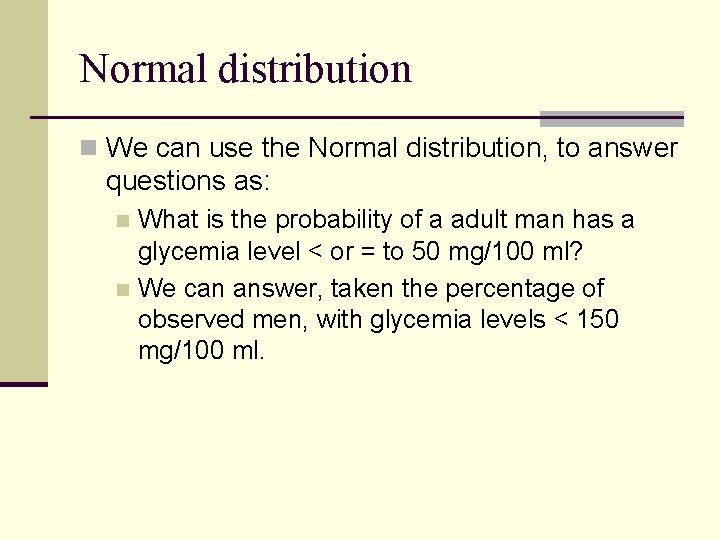 Normal distribution

We can use the Normal distribution, to answer questions as:

What is the probability of a adult man has a glycemia level < or = to 50 mg/100 ml?

We can answer, taken the percentage of observed men, with glycemia levels < 150 mg/100 ml.